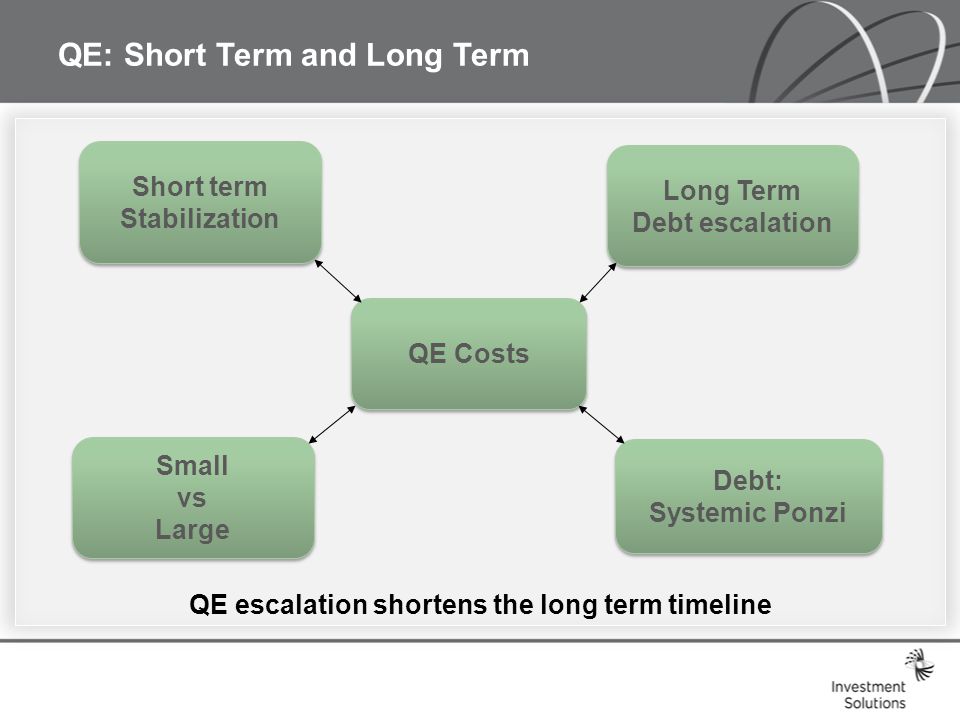 QE: Short Term and Long Term

Short term Stabilization

Long Term Debt escalation

QE Costs

Small vs Large

Debt: Systemic Ponzi

QE escalation shortens the long term timeline

Investment Solutions